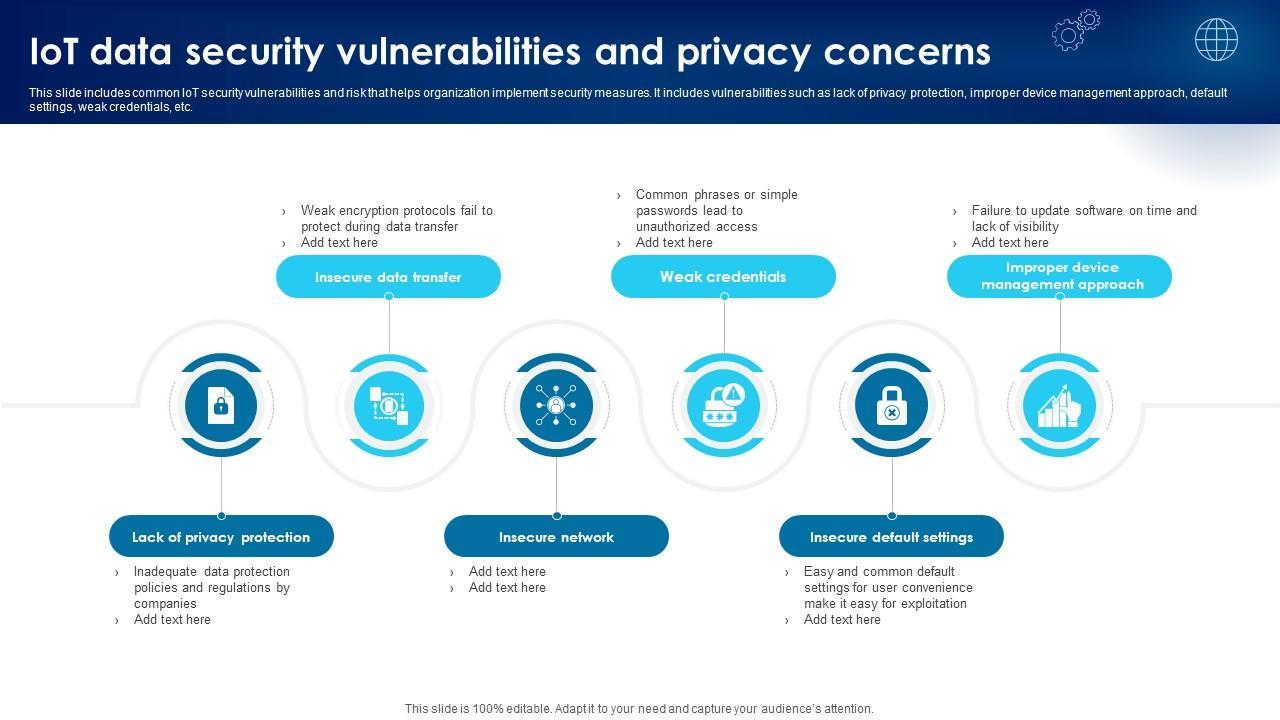 IoT data security vulnerabilities and privacy concerns

This slide includes common IoT security vulnerabilities and risk that helps organization implement security measures. It includes vulnerabilities such as lack of privacy protection, improper device management approach, default settings, weak credentials, etc.

› Weak encryption protocols fail to protect during data transfer
› Add text here

Insecure data transfer

› Common phrases or simple passwords lead to unauthorized access
› Add text here

Weak credentials

› Failure to update software on time and lack of visibility
› Add text here

Improper device management approach

Lack of privacy protection

› Inadequate data protection policies and regulations by companies
› Add text here

Insecure network

› Add text here
› Add text here

Insecure default settings

› Easy and common default settings for user convenience make it easy for exploitation
› Add text here

This slide is 100% editable. Adapt it to your need and capture your audience's attention.